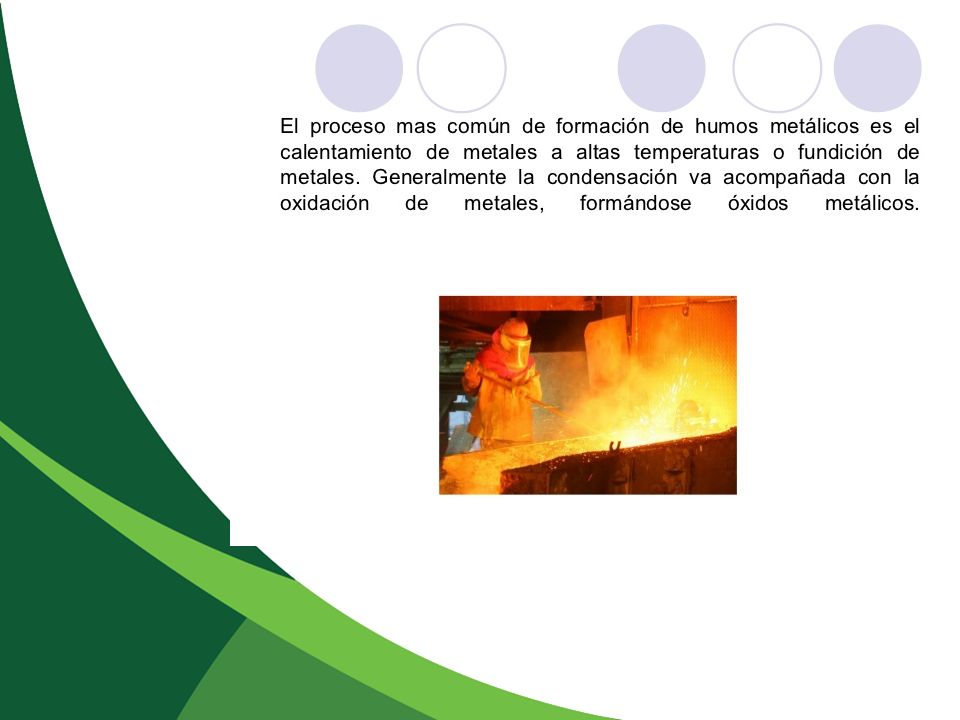 El proceso mas común de formación de humos metálicos es el calentamiento de metales a altas temperaturas o fundición de metales. Generalmente la condensación va acompañada con la oxidación de metales, formándose óxidos metálicos.